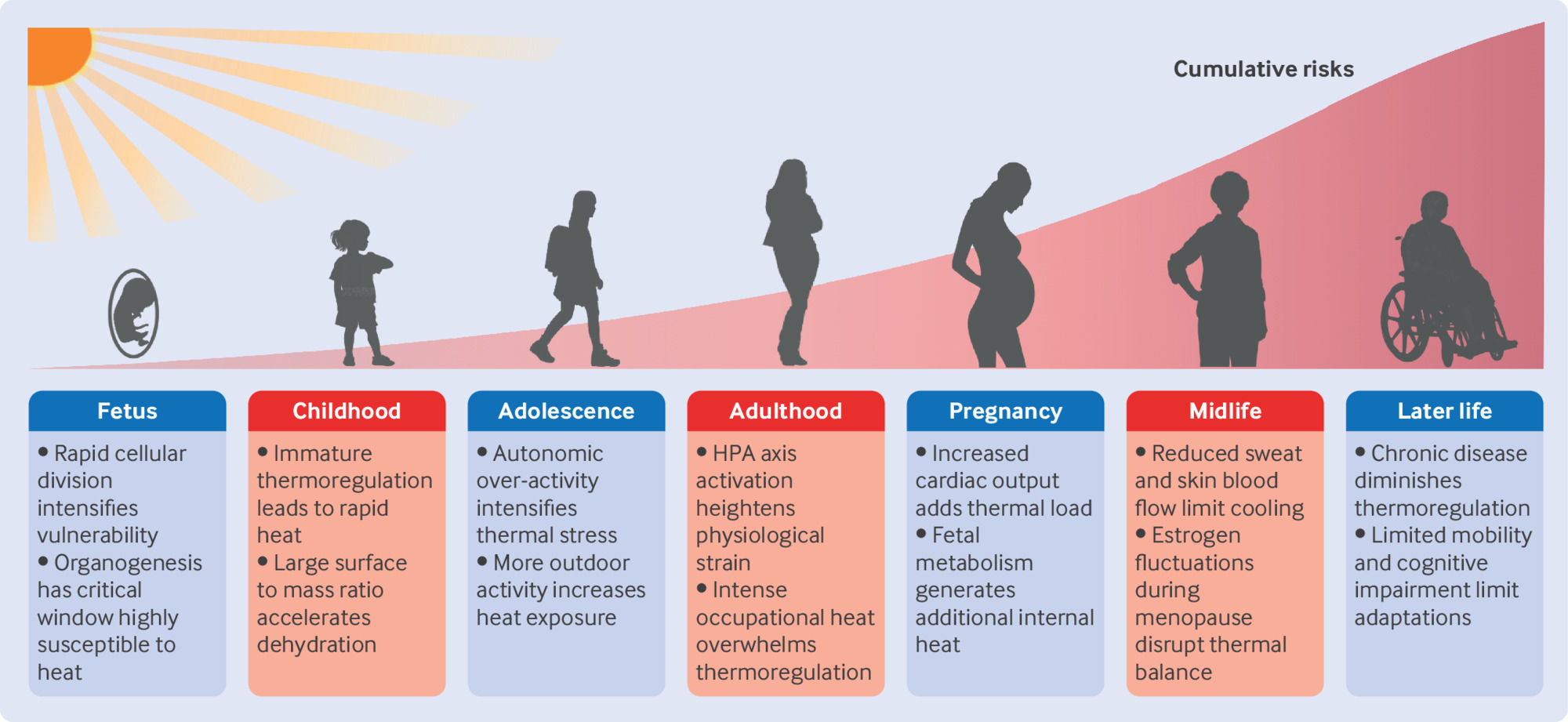 Cumulative risks

Fetus
• Rapid cellular division intensifies vulnerability
• Organogenesis has critical window highly susceptible to heat

Childhood
• Immature thermoregulation leads to rapid heat
• Large surface to mass ratio accelerates dehydration

Adolescence
• Autonomic over-activity intensifies thermal stress
• More outdoor activity increases heat exposure

Adulthood
• HPA axis activation heightens physiological strain
• Intense occupational heat overwhelms thermoregulation

Pregnancy
• Increased cardiac output adds thermal load
• Fetal metabolism generates additional internal heat

Midlife
• Reduced sweat and skin blood flow limit cooling
• Estrogen fluctuations during menopause disrupt thermal balance

Later life
• Chronic disease diminishes thermoregulation
• Limited mobility and cognitive impairment limit adaptations